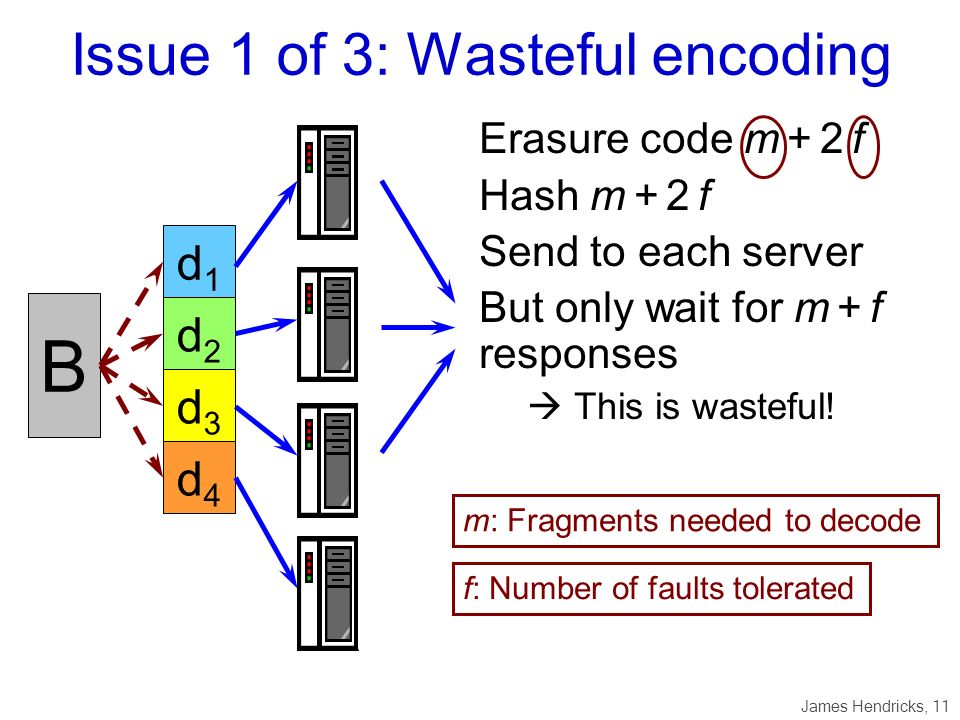 Issue 1 of 3: Wasteful encoding

B

$d_1$

$d_2$

$d_3$

$d_4$

Erasure code $m + 2f$

Hash $m + 2f$

Send to each server

But only wait for $m + f$ responses

→ This is wasteful!

$m$: Fragments needed to decode

$f$: Number of faults tolerated

James Hendricks, 11